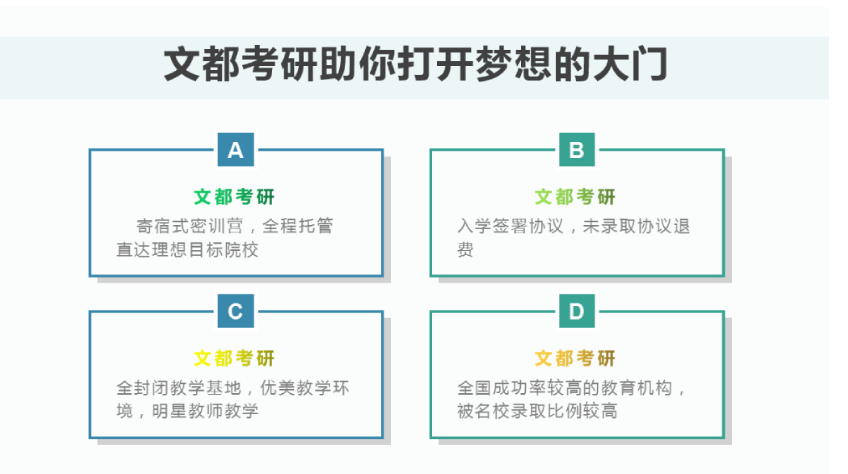 文都考研助你打开梦想的大门

A
文都考研
寄宿式密训营，全程托管直达理想目标院校

B
文都考研
入学签署协议，未录取协议退费

C
文都考研
全封闭教学基地，优美教学环境，明星教师教学

D
文都考研
全国成功率较高的教育机构，被名校录取比例较高